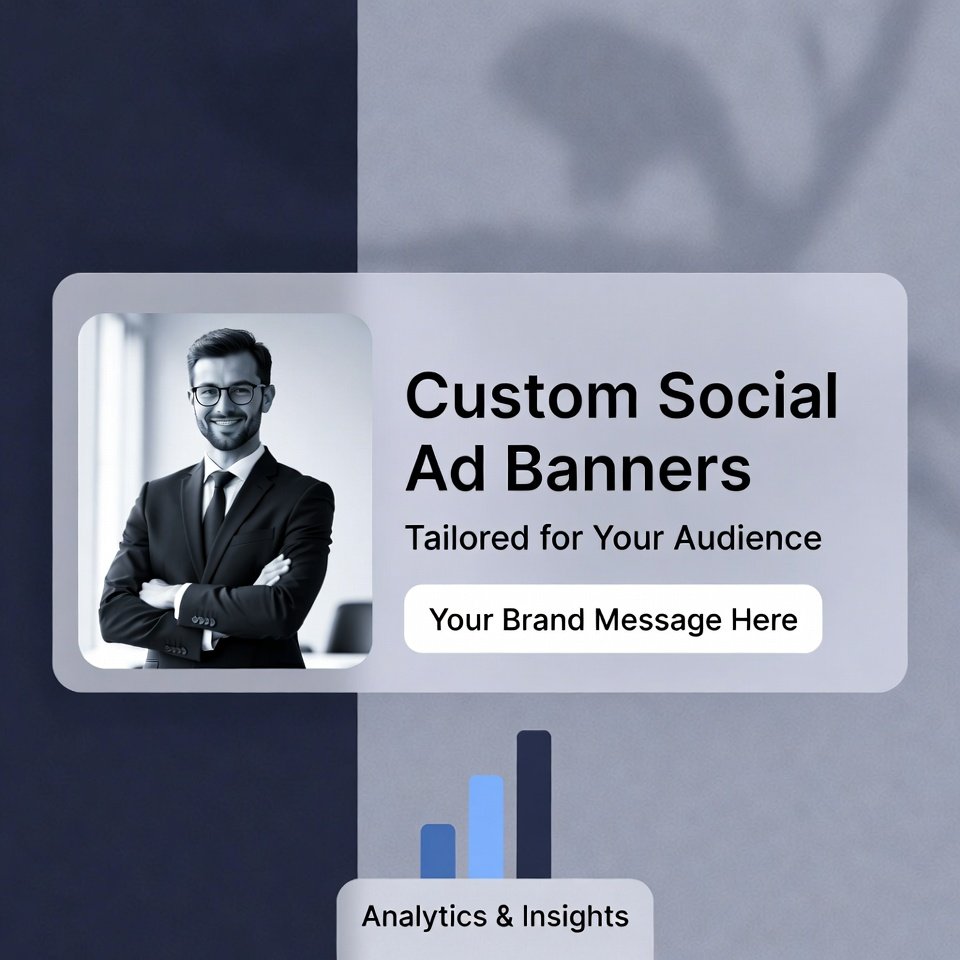 Custom Social Ad Banners

Tailored for Your Audience

Your Brand Message Here

Analytics & Insights